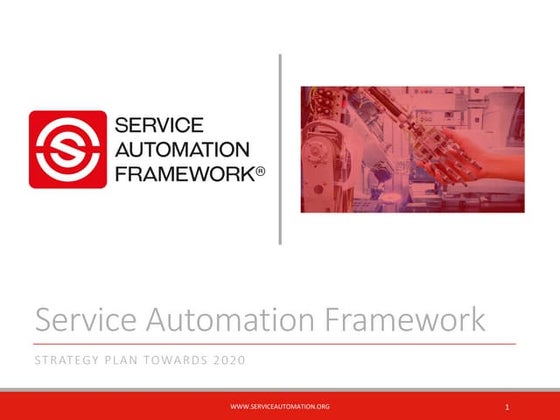 SERVICE AUTOMATION FRAMEWORK®

Service Automation Framework

STRATEGY PLAN TOWARDS 2020

WWW.SERVICEAUTOMATION.ORG

1